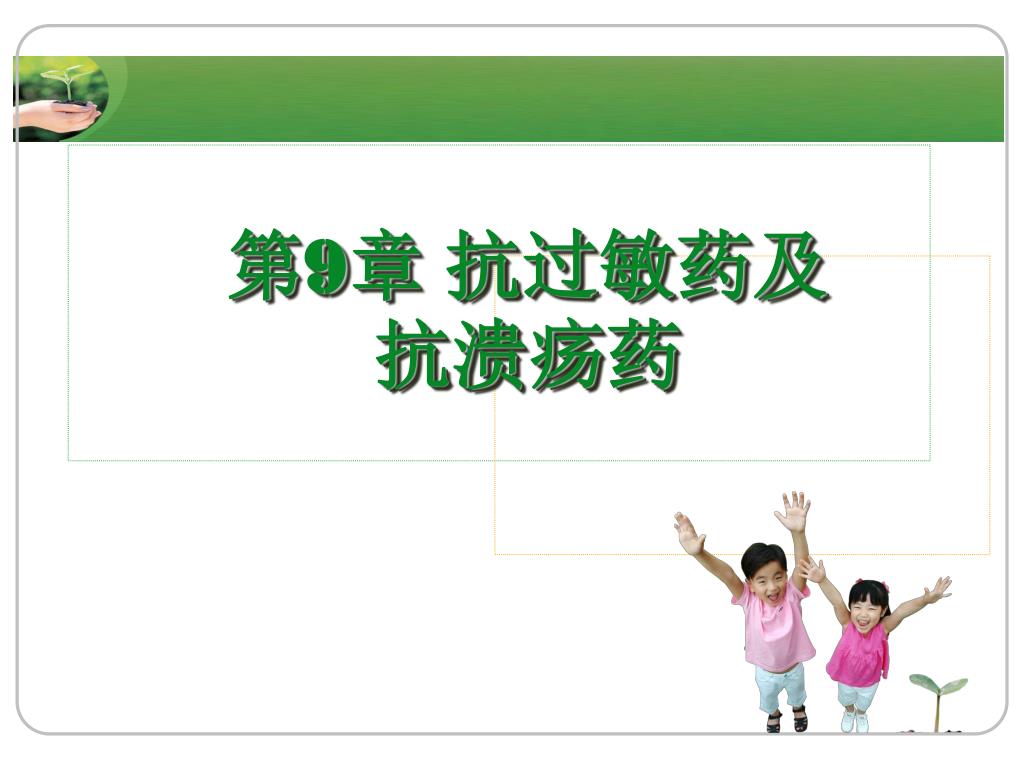 第9章 抗过敏药及抗溃疡药